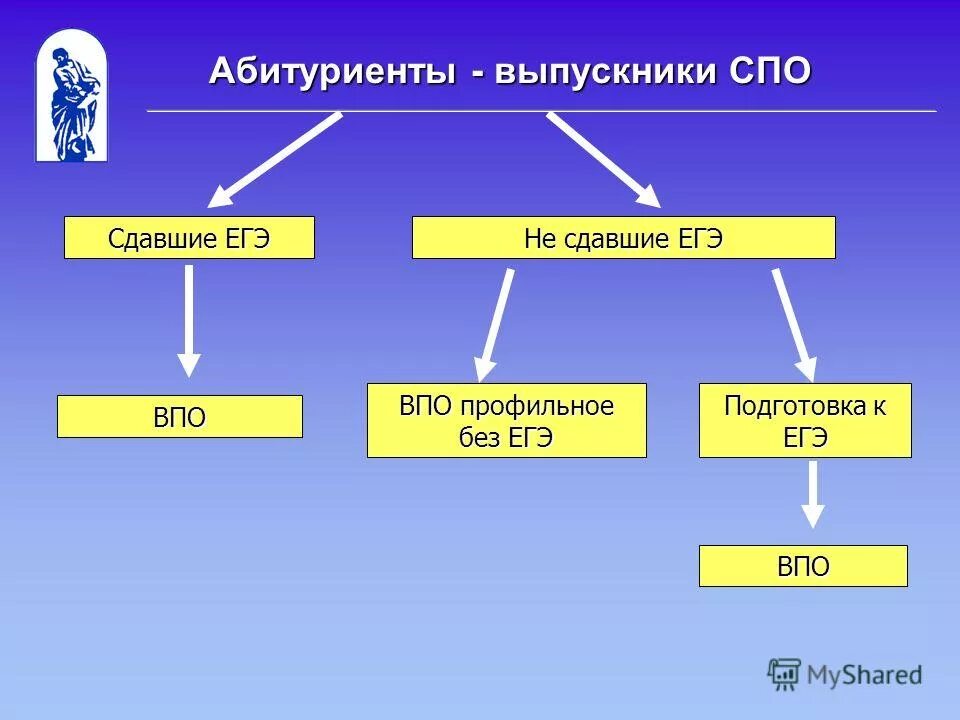 Абитуриенты - выпускники СПО

Сдавшие ЕГЭ

Не сдавшие ЕГЭ

ВПО

ВПО профильное без ЕГЭ

Подготовка к ЕГЭ

ВПО

MyShared